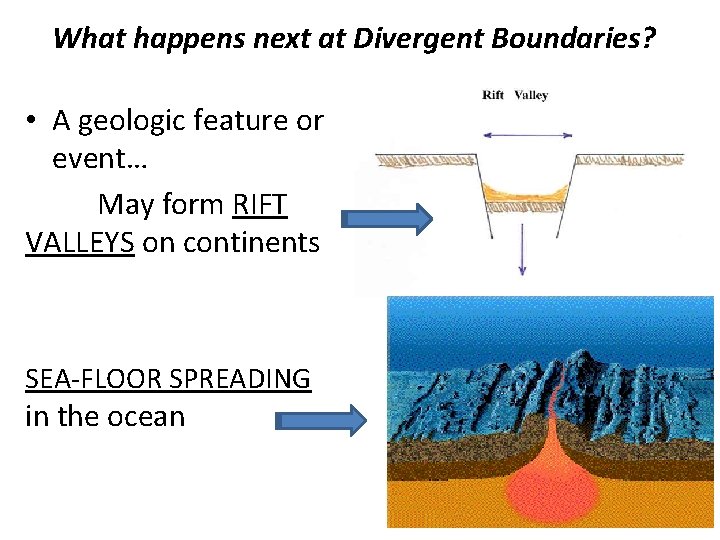 What happens next at Divergent Boundaries?

• A geologic feature or event…

May form RIFT VALLEYS on continents

Rift Valley

SEA-FLOOR SPREADING in the ocean